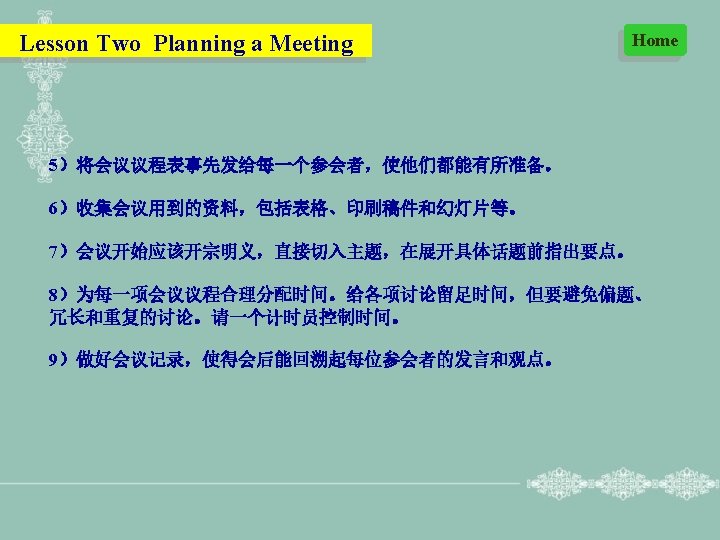 Lesson Two Planning a Meeting

Home

5）将会议议程表事先发给每一个参会者，使他们都能有所准备。

6）收集会议用到的资料，包括表格、印刷稿件和幻灯片等。

7）会议开始应该开宗明义，直接切入主题，在展开具体话题前指出要点。

8）为每一项会议议程合理分配时间。给各项讨论留足时间，但要避免偏题、冗长和重复的讨论。请一个计时员控制时间。

9）做好会议记录，使得会后能回溯起每位参会者的发言和观点。